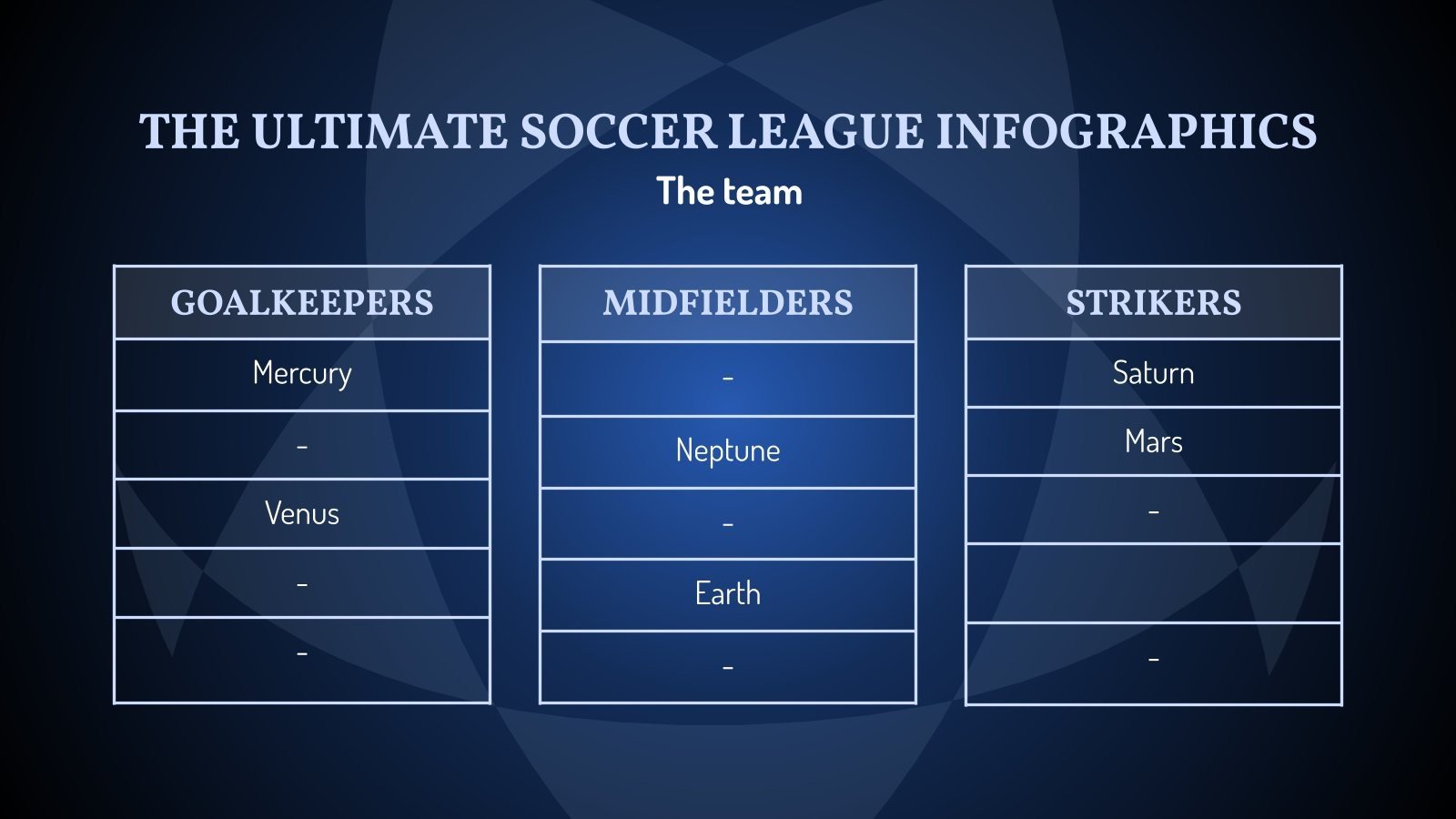 THE ULTIMATE SOCCER LEAGUE INFOGRAPHICS

The team

| GOALKEEPERS |
|---|
| Mercury |
| - |
| Venus |
| - |
| - |

| MIDFIELDERS |
|---|
| - |
| Neptune |
| - |
| Earth |
| - |

| STRIKERS |
|---|
| Saturn |
| Mars |
| - |
| |
| - |